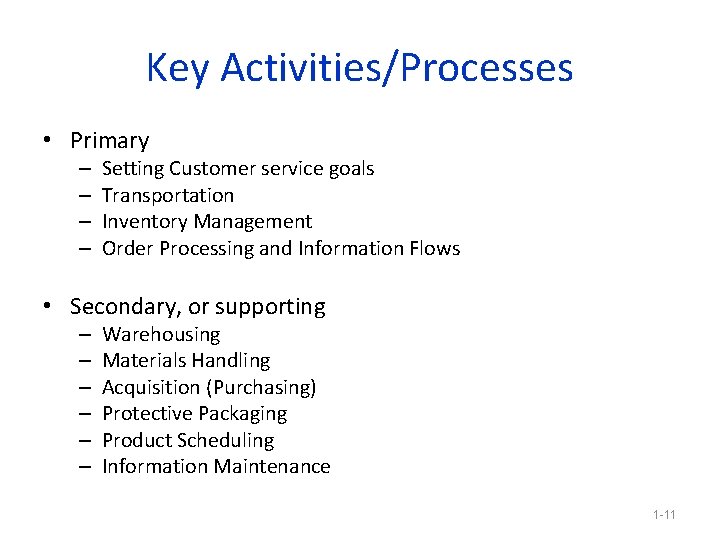 Key Activities/Processes

• Primary
– Setting Customer service goals
– Transportation
– Inventory Management
– Order Processing and Information Flows

• Secondary, or supporting
– Warehousing
– Materials Handling
– Acquisition (Purchasing)
– Protective Packaging
– Product Scheduling
– Information Maintenance

1-11